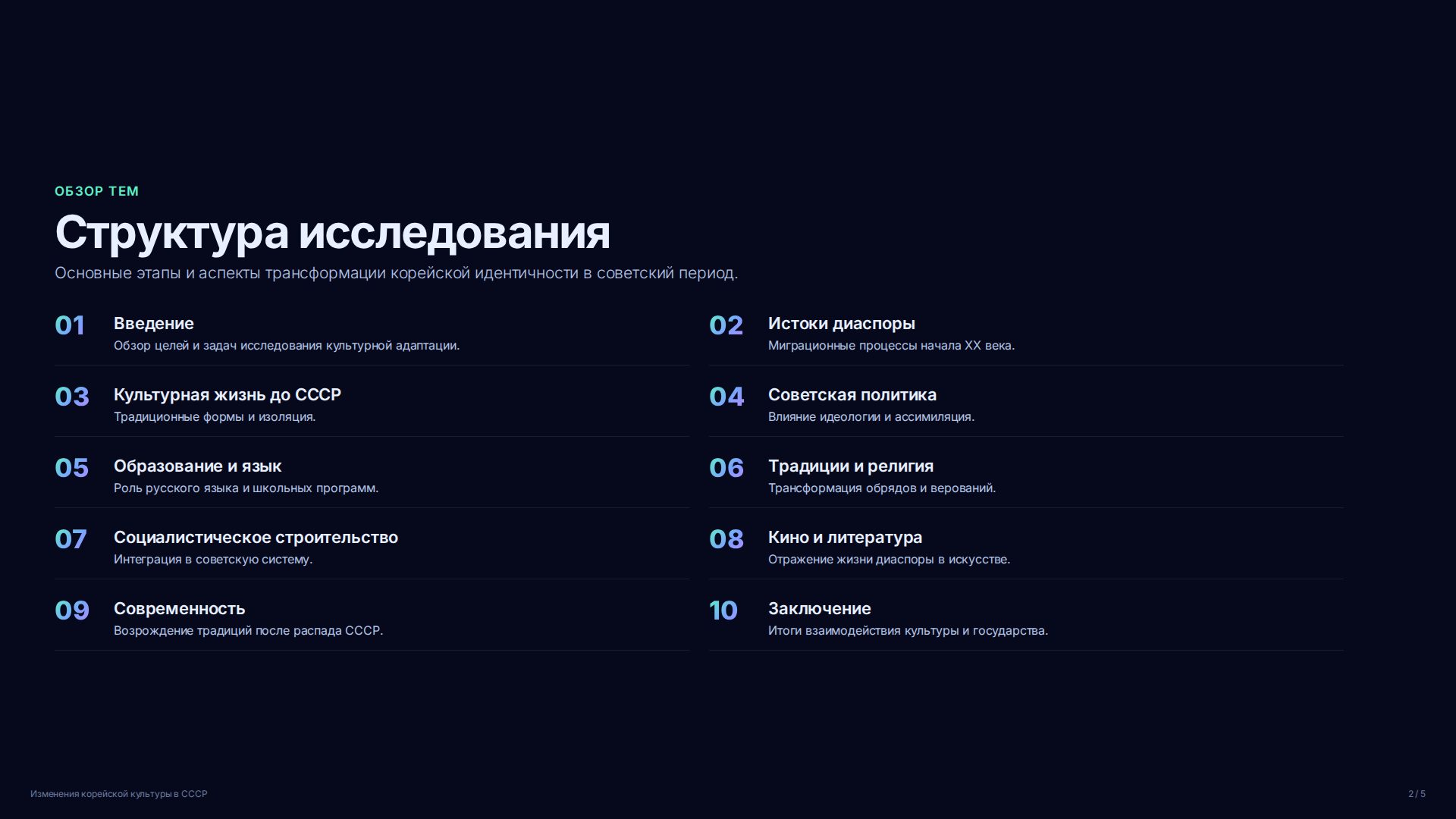 ОБЗОР ТЕМ

Структура исследования

Основные этапы и аспекты трансформации корейской идентичности в советский период.

01 Введение
Обзор целей и задач исследования культурной адаптации.

02 Истоки диаспоры
Миграционные процессы начала XX века.

03 Культурная жизнь до СССР
Традиционные формы и изоляция.

04 Советская политика
Влияние идеологии и ассимиляция.

05 Образование и язык
Роль русского языка и школьных программ.

06 Традиции и религия
Трансформация обрядов и верований.

07 Социалистическое строительство
Интеграция в советскую систему.

08 Кино и литература
Отражение жизни диаспоры в искусстве.

09 Современность
Возрождение традиций после распада СССР.

10 Заключение
Итоги взаимодействия культуры и государства.

Изменения корейской культуры в СССР

2 / 5